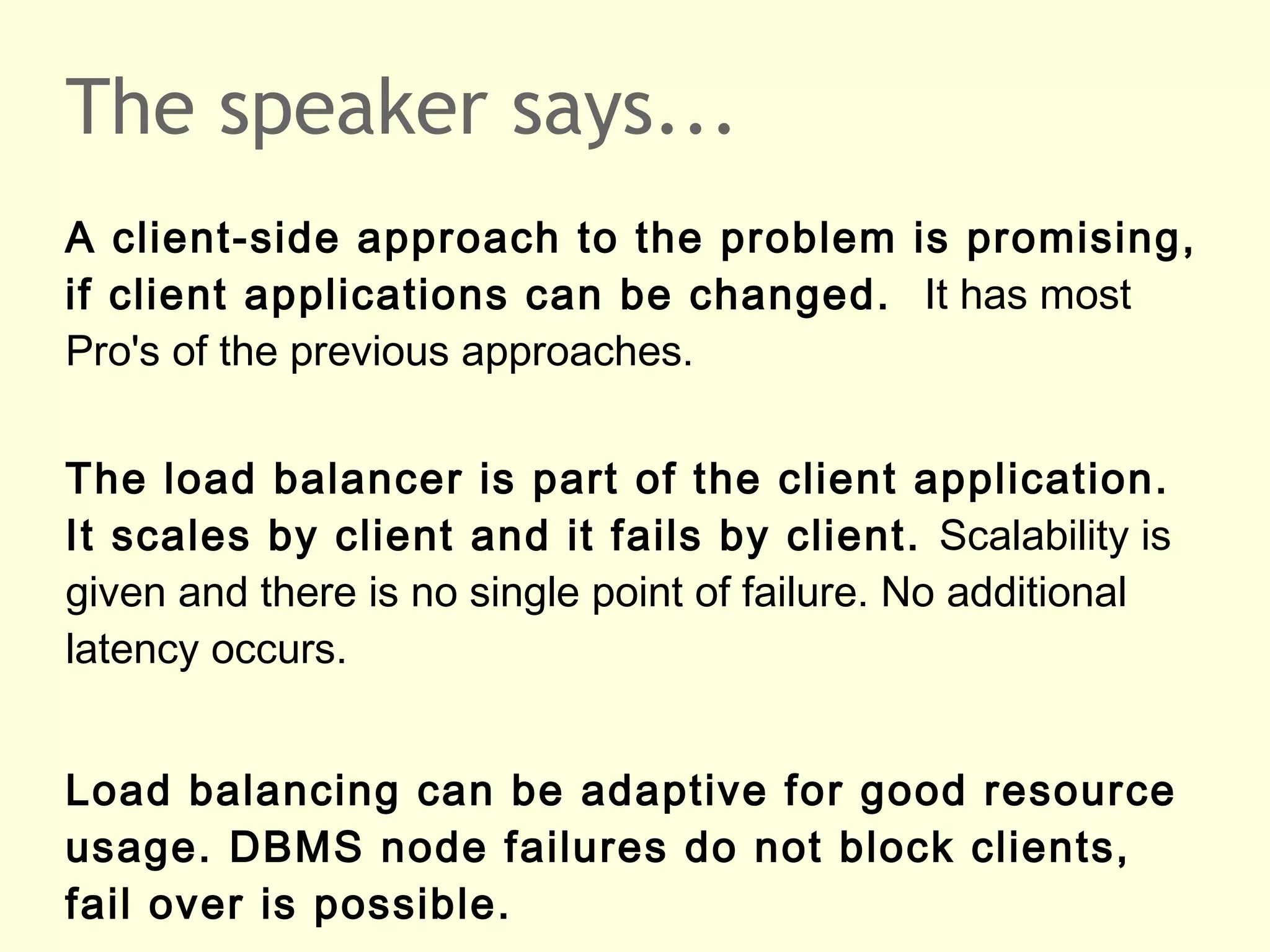 The speaker says...

A client-side approach to the problem is promising, if client applications can be changed. It has most Pro's of the previous approaches.

The load balancer is part of the client application. It scales by client and it fails by client. Scalability is given and there is no single point of failure. No additional latency occurs.

Load balancing can be adaptive for good resource usage. DBMS node failures do not block clients, fail over is possible.